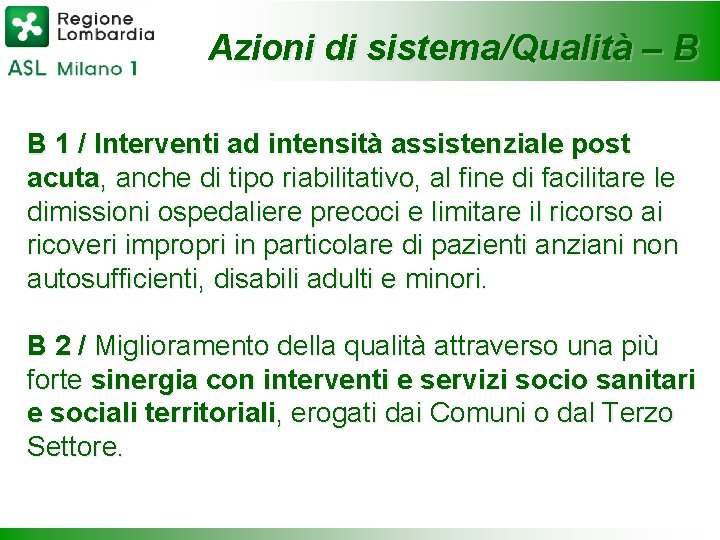 Regione Lombardia
ASL Milano 1

Azioni di sistema/Qualità – B

B 1 / Interventi ad intensità assistenziale post acuta, anche di tipo riabilitativo, al fine di facilitare le dimissioni ospedaliere precoci e limitare il ricorso ai ricoveri impropri in particolare di pazienti anziani non autosufficienti, disabili adulti e minori.

B 2 / Miglioramento della qualità attraverso una più forte sinergia con interventi e servizi socio sanitari e sociali territoriali, erogati dai Comuni o dal Terzo Settore.